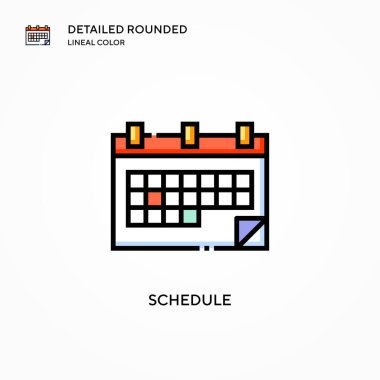 DETAILED ROUNDED
LINEAL COLOR

SCHEDULE